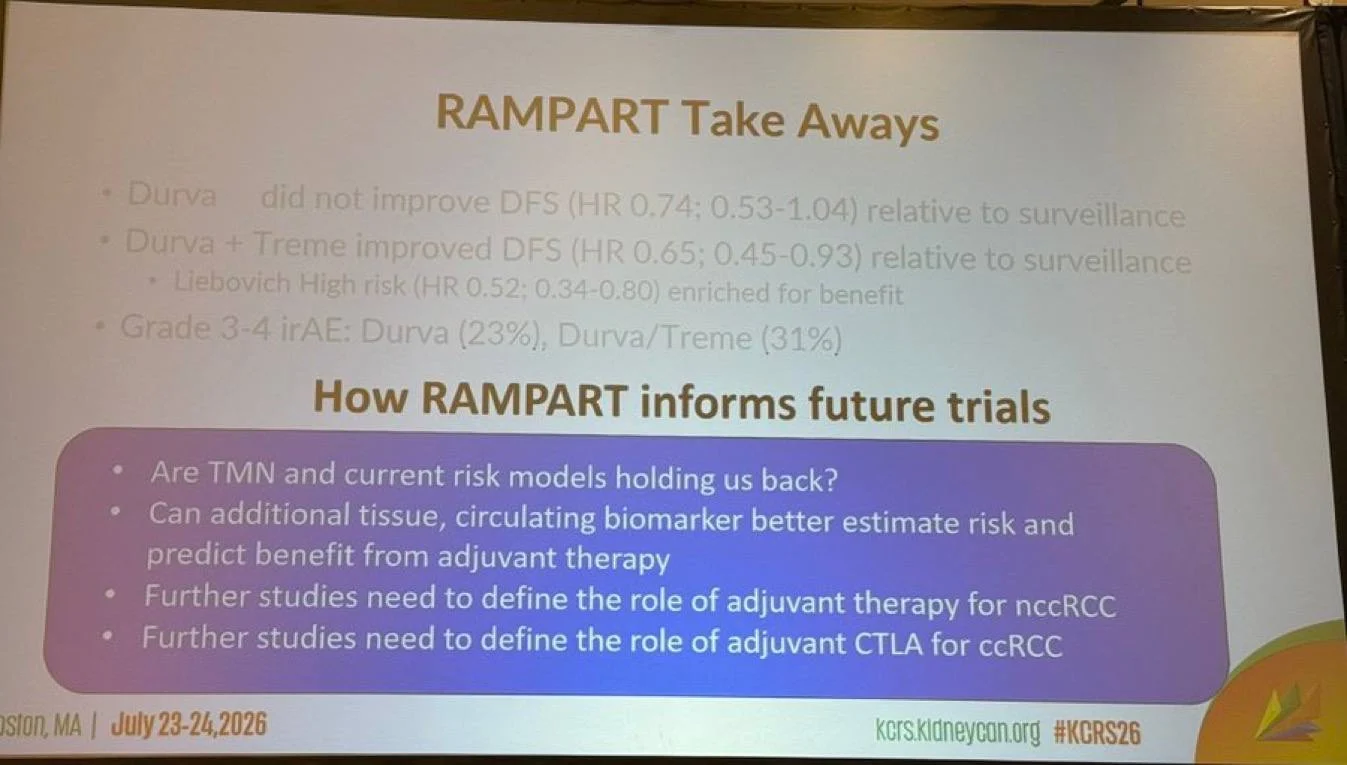 RAMPART Take Aways

• Durva did not improve DFS (HR 0.74; 0.53-1.04) relative to surveillance
• Durva + Treme improved DFS (HR 0.65; 0.45-0.93) relative to surveillance
• Liebovich High risk (HR 0.52; 0.34-0.80) enriched for benefit
• Grade 3-4 irAE: Durva (23%), Durva/Treme (31%)

How RAMPART informs future trials

• Are TMN and current risk models holding us back?
• Can additional tissue, circulating biomarker better estimate risk and predict benefit from adjuvant therapy
• Further studies need to define the role of adjuvant therapy for nccRCC
• Further studies need to define the role of adjuvant CTLA for ccRCC

oston, MA | July 23-24,2026

kcrs.kidneycan.org #KCRS26